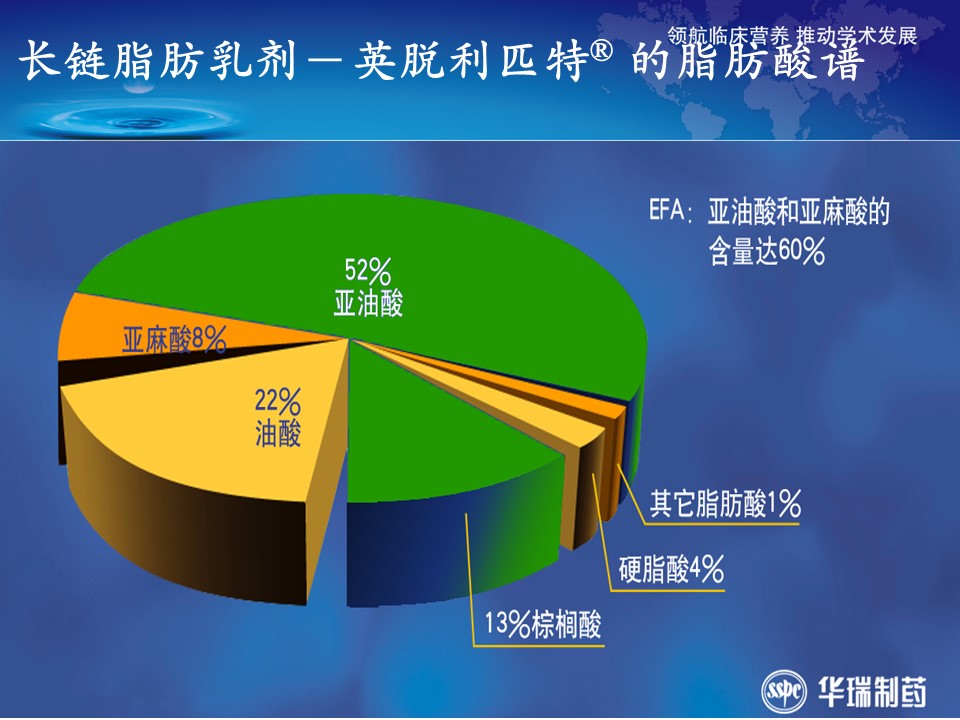 领航临床营养 推动学术发展

长链脂肪乳剂－英脱利匹特® 的脂肪酸谱

EFA：亚油酸和亚麻酸的含量达60%

52%
亚油酸

亚麻酸8%

22%
油酸

其它脂肪酸1%

硬脂酸4%

13%棕榈酸

sspc 华瑞制药